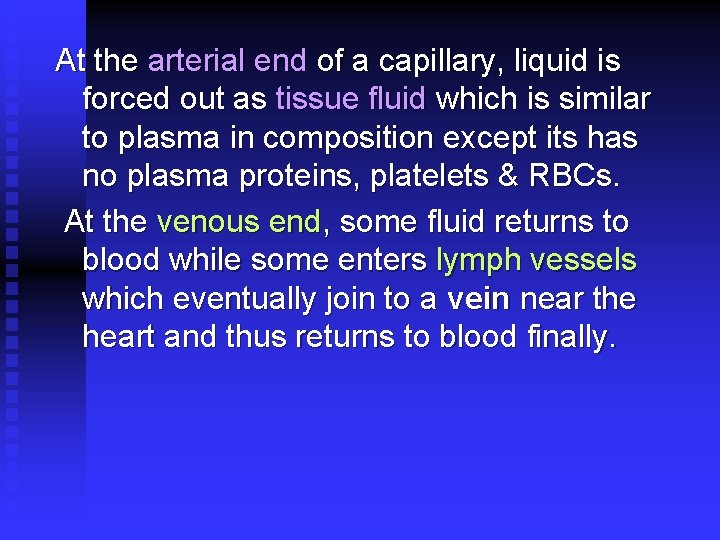 At the arterial end of a capillary, liquid is forced out as tissue fluid which is similar to plasma in composition except its has no plasma proteins, platelets & RBCs.

At the venous end, some fluid returns to blood while some enters lymph vessels which eventually join to a vein near the heart and thus returns to blood finally.